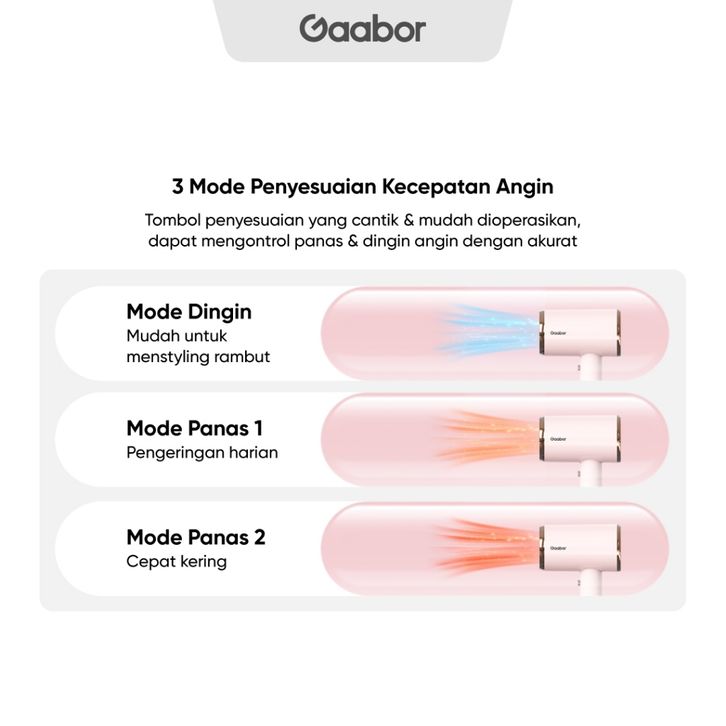 Gaabor

3 Mode Penyesuaian Kecepatan Angin

Tombol penyesuaian yang cantik & mudah dioperasikan, dapat mengontrol panas & dingin angin dengan akurat

Mode Dingin
Mudah untuk menstyling rambut

Gaabor

Mode Panas 1
Pengeringan harian

Gaabor

Mode Panas 2
Cepat kering

Gaabor